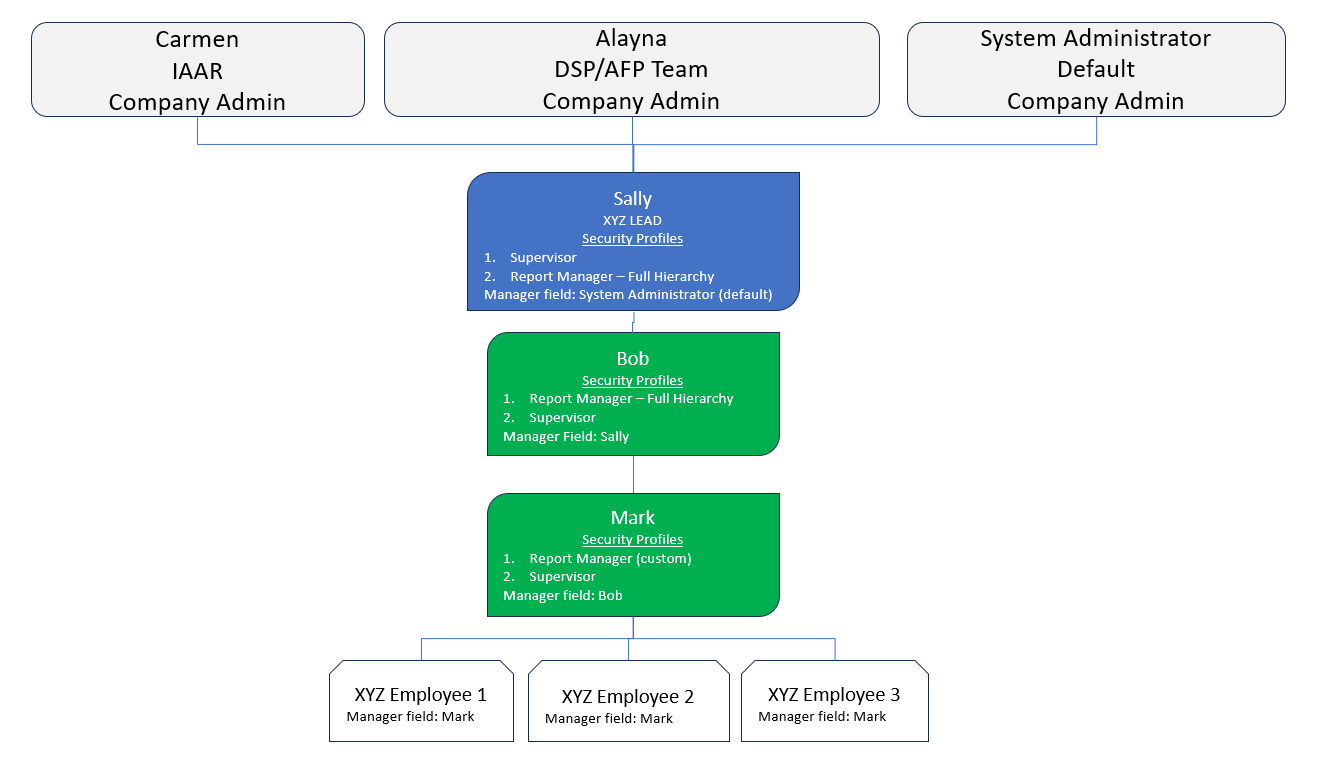 Carmen
IAAR
Company Admin

Alayna
DSP/AFP Team
Company Admin

System Administrator
Default
Company Admin

Sally
XYZ LEAD
Security Profiles
1. Supervisor
2. Report Manager – Full Hierarchy
Manager field: System Administrator (default)

Bob
Security Profiles
1. Report Manager – Full Hierarchy
2. Supervisor
Manager Field: Sally

Mark
Security Profiles
1. Report Manager (custom)
2. Supervisor
Manager field: Bob

XYZ Employee 1
Manager field: Mark

XYZ Employee 2
Manager field: Mark

XYZ Employee 3
Manager field: Mark